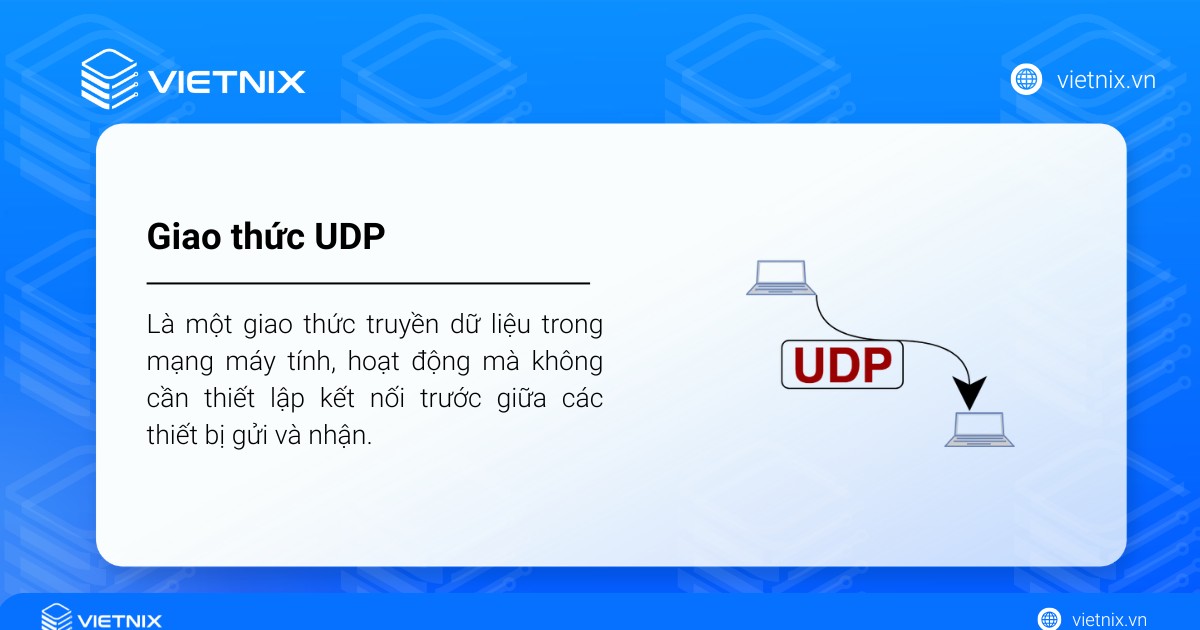 VIETNIX

vietnix.vn

Giao thức UDP

Là một giao thức truyền dữ liệu trong mạng máy tính, hoạt động mà không cần thiết lập kết nối trước giữa các thiết bị gửi và nhận.

UDP

VIETNIX

vietnix.vn